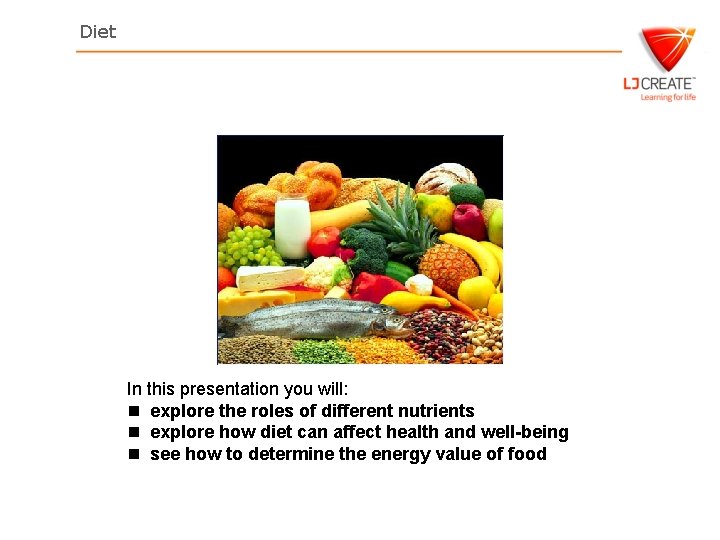 Diet

LJ CREATE™
Learning for life

In this presentation you will:
■ explore the roles of different nutrients
■ explore how diet can affect health and well-being
■ see how to determine the energy value of food